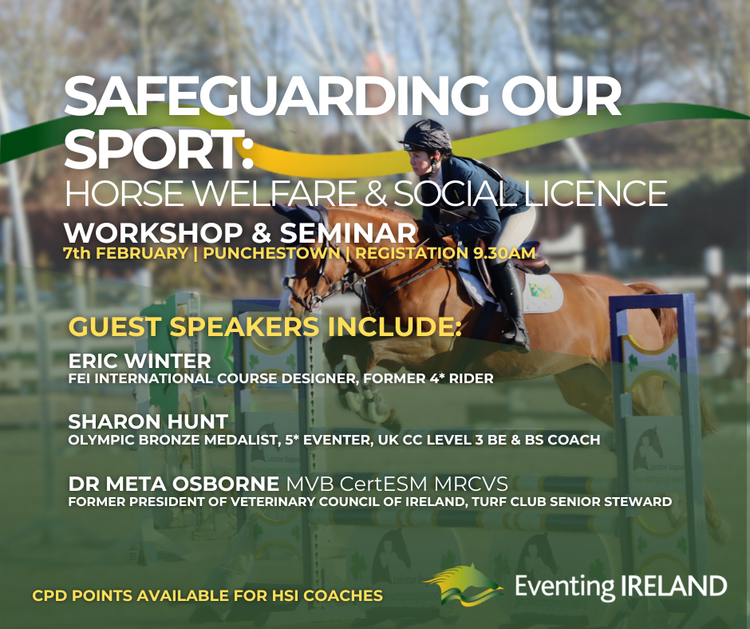 SAFEGUARDING OUR SPORT:
HORSE WELFARE & SOCIAL LICENCE

WORKSHOP & SEMINAR
7th FEBRUARY | PUNCHESTOWN | REGISTATION 9.30AM

GUEST SPEAKERS INCLUDE:

ERIC WINTER
FEI INTERNATIONAL COURSE DESIGNER, FORMER 4* RIDER

SHARON HUNT
OLYMPIC BRONZE MEDALIST, 5* EVENTER, UK CC LEVEL 3 BE & BS COACH

DR META OSBORNE MVB CertESM MRCVS
FORMER PRESIDENT OF VETERINARY COUNCIL OF IRELAND, TURF CLUB SENIOR STEWARD

CPD POINTS AVAILABLE FOR HSI COACHES

Eventing IRELAND